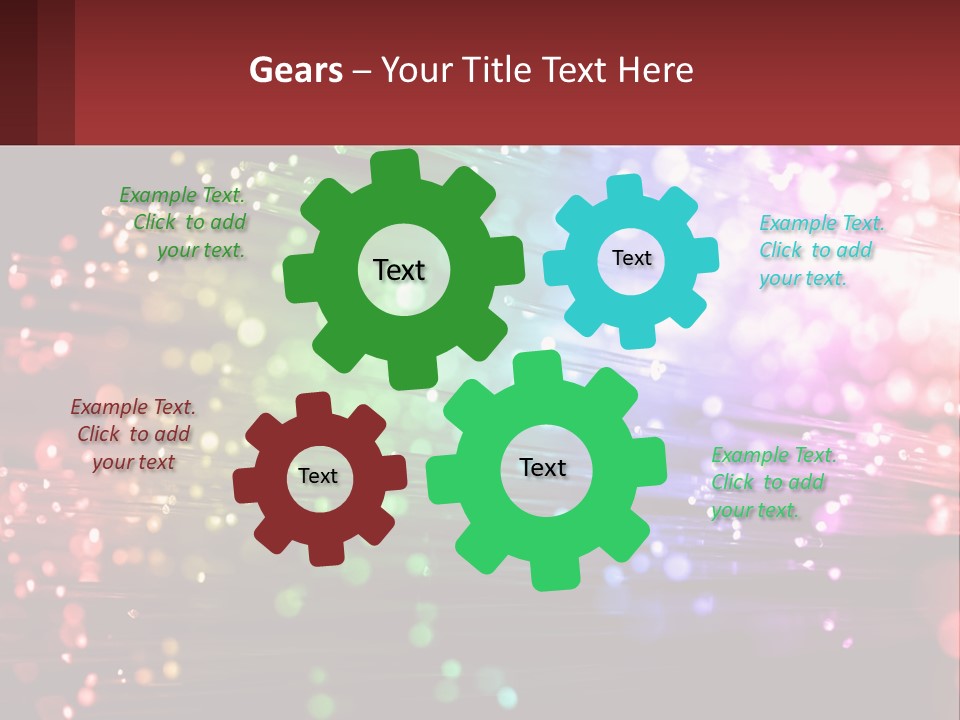 Gears – Your Title Text Here

Example Text. Click to add your text.

Text

Text

Example Text. Click to add your text.

Example Text. Click to add your text

Text

Text

Example Text. Click to add your text.